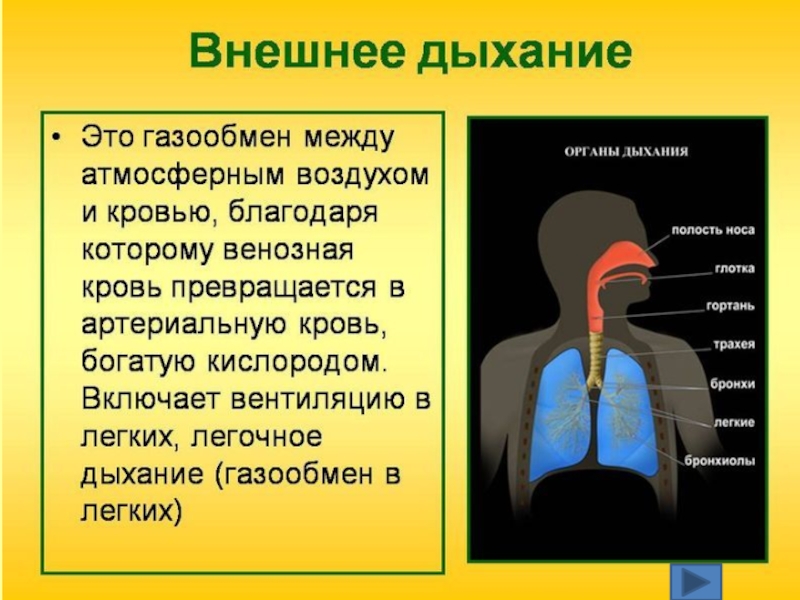 Внешнее дыхание

• Это газообмен между атмосферным воздухом и кровью, благодаря которому венозная кровь превращается в артериальную кровь, богатую кислородом. Включает вентиляцию в легких, легочное дыхание (газообмен в легких)

ОРГАНЫ ДЫХАНИЯ

полость носа
глотка
гортань
трахея
бронхи
легкие
бронхиолы